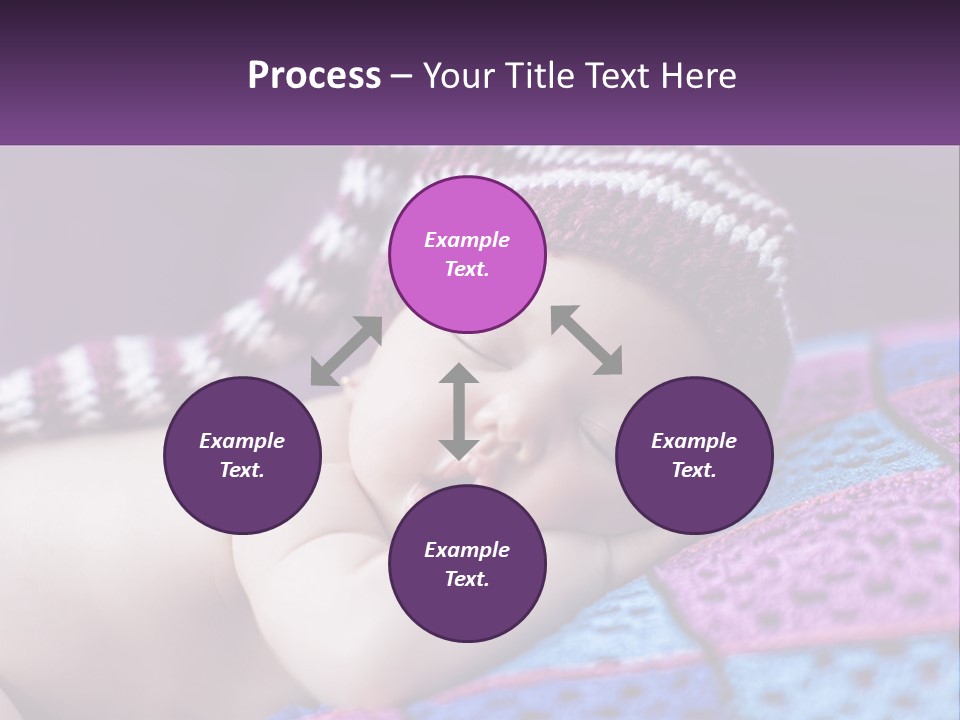 Process – Your Title Text Here

Example Text.

Example Text.

Example Text.

Example Text.